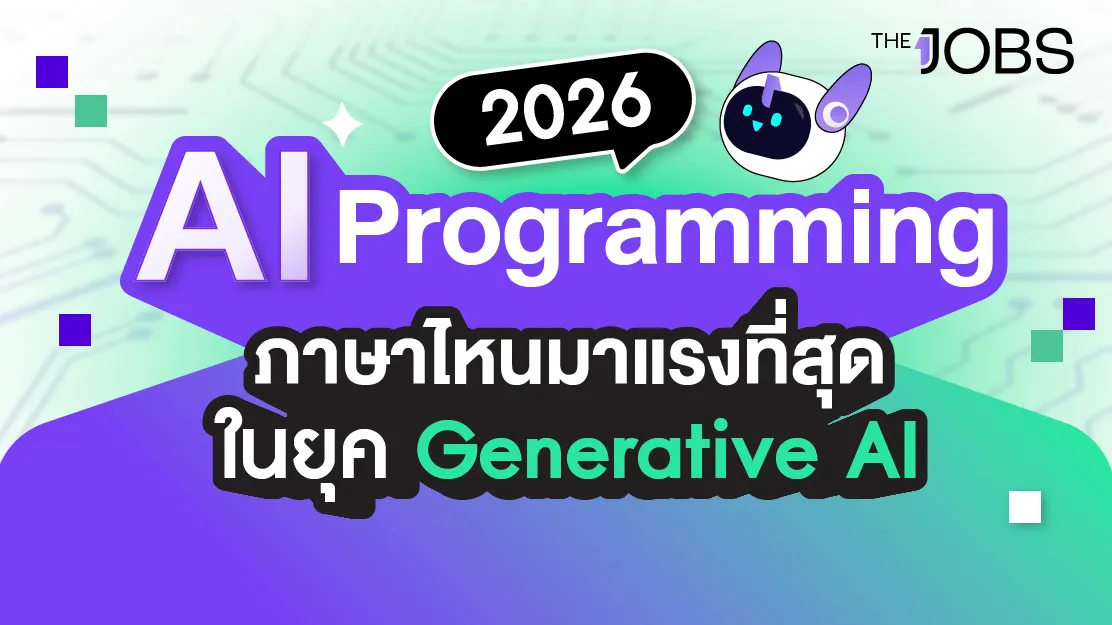 THE 1 JOBS

2026

AI Programming

ภาษาไหนมาแรงที่สุด
ในยุค Generative AI